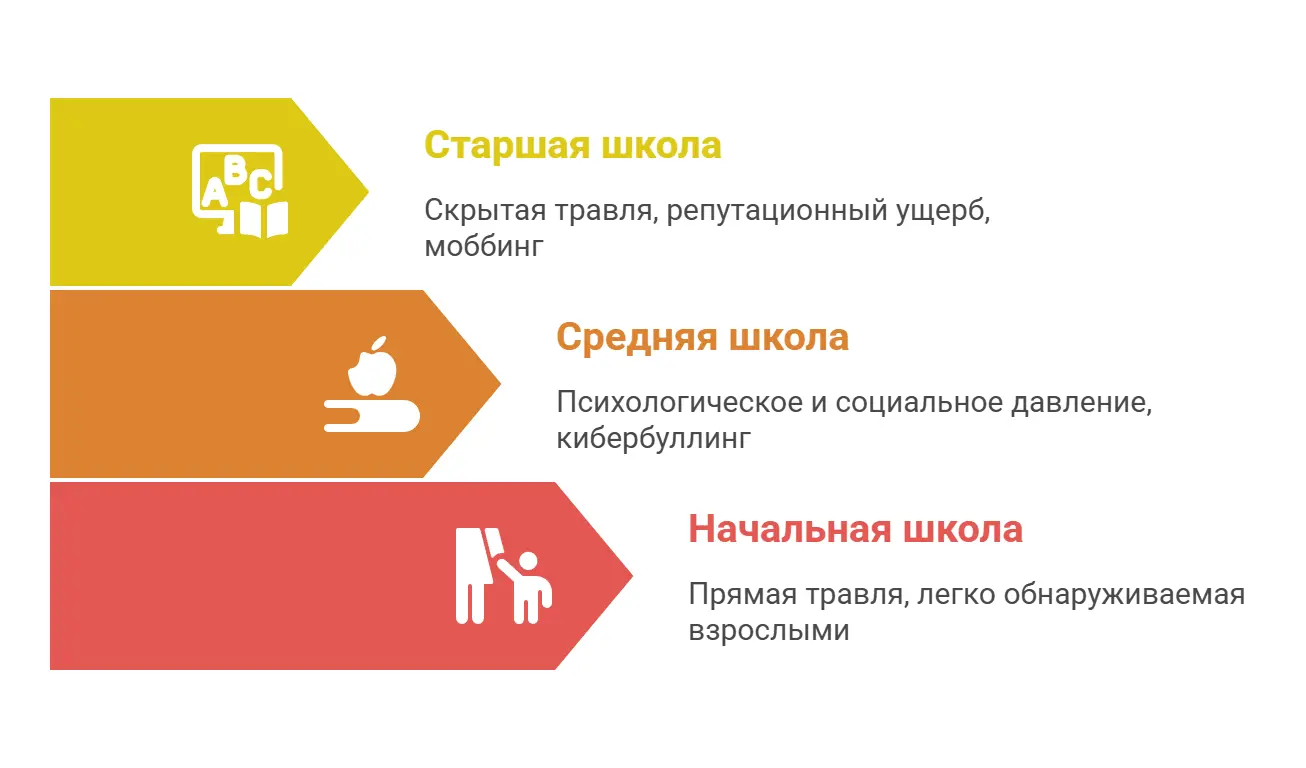 ABC

Старшая школа

Скрытая травля, репутационный ущерб, моббинг

Средняя школа

Психологическое и социальное давление, кибербуллинг

Начальная школа

Прямая травля, легко обнаруживаемая взрослыми